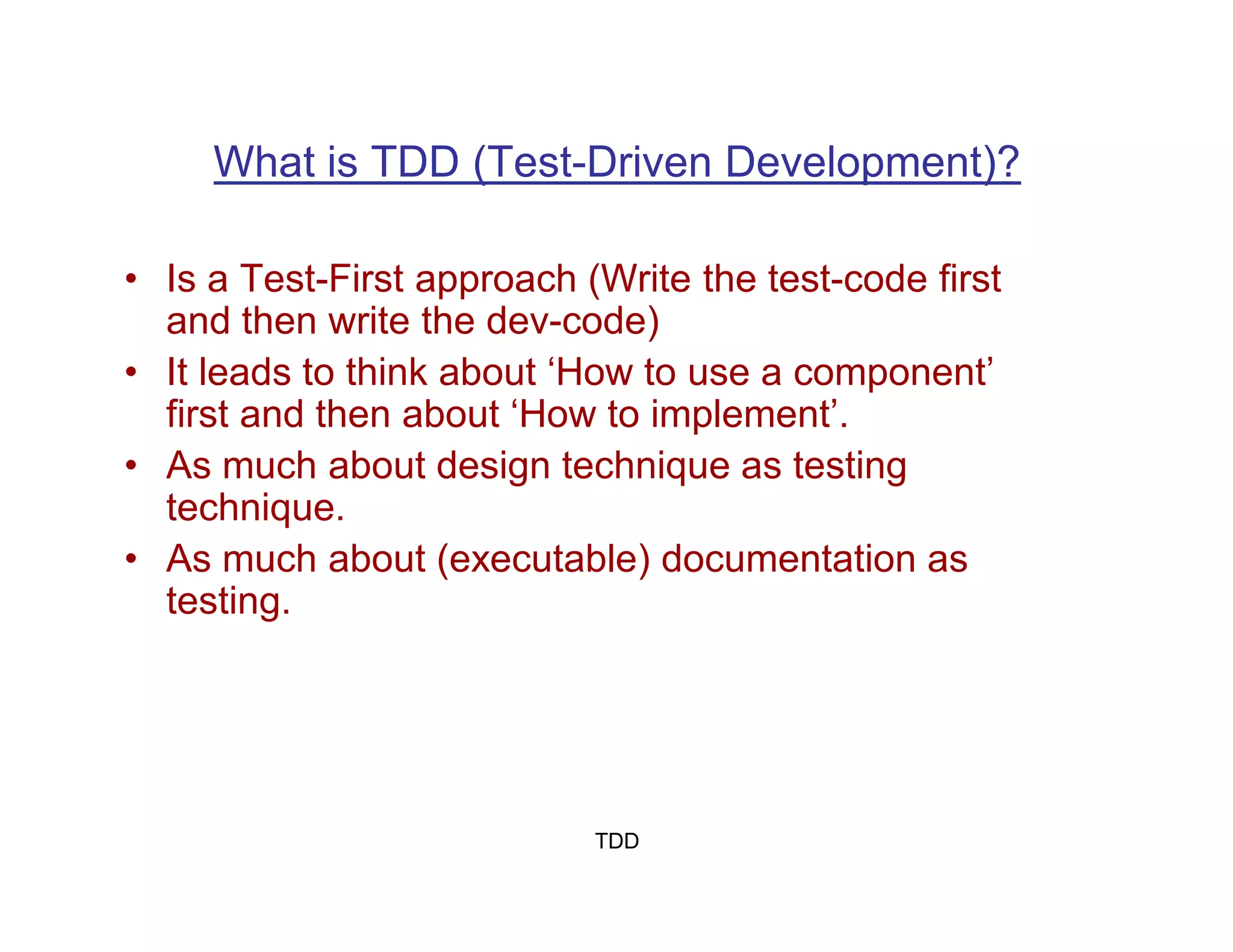 What is TDD (Test-Driven Development)?

• Is a Test-First approach (Write the test-code first and then write the dev-code)
• It leads to think about ‘How to use a component’ first and then about ‘How to implement’.
• As much about design technique as testing technique.
• As much about (executable) documentation as testing.

TDD